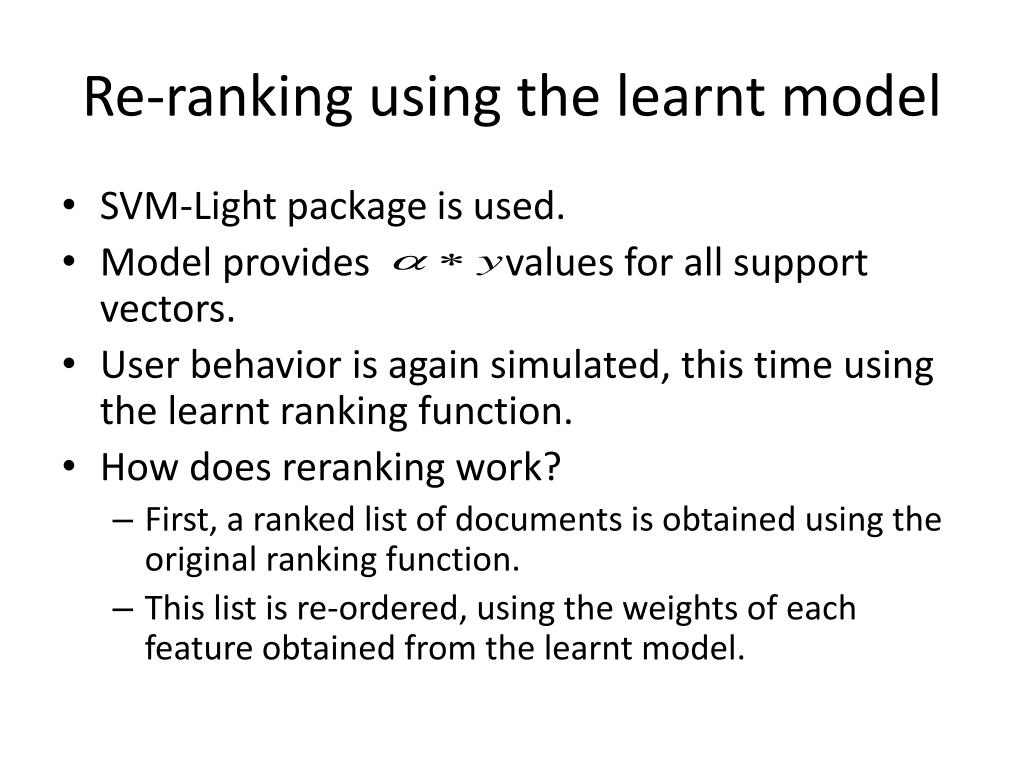 Re-ranking using the learnt model

• SVM-Light package is used.
• Model provides $\alpha * y$ values for all support vectors.
• User behavior is again simulated, this time using the learnt ranking function.
• How does reranking work?
  – First, a ranked list of documents is obtained using the original ranking function.
  – This list is re-ordered, using the weights of each feature obtained from the learnt model.